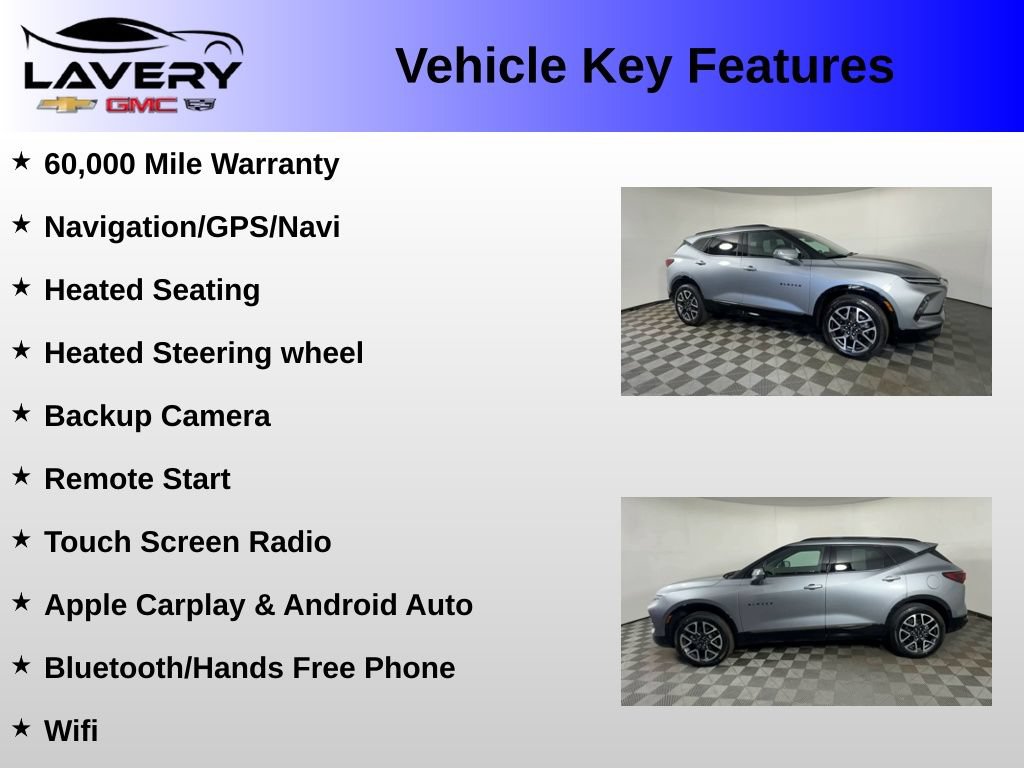 LAVERY
GMC

Vehicle Key Features

★ 60,000 Mile Warranty

★ Navigation/GPS/Navi

★ Heated Seating

★ Heated Steering wheel

★ Backup Camera

★ Remote Start

★ Touch Screen Radio

★ Apple Carplay & Android Auto

★ Bluetooth/Hands Free Phone

★ Wifi